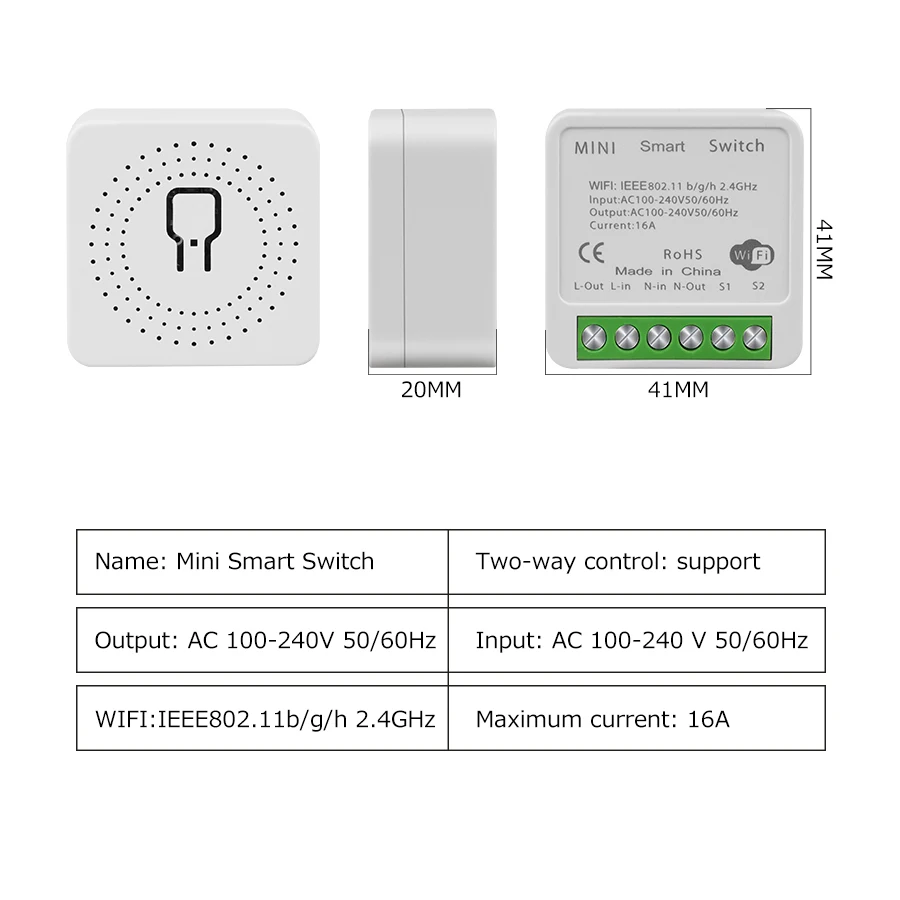 MINI Smart Switch

WIFI: IEEE802.11 b/g/h 2.4GHz
Input:AC100-240V50/60Hz
Output:AC100-240V50/60Hz
Current:16A

CE RoHS WiFi
Made in China

L-Out L-in N-in N-Out S1 S2

41MM

20MM

41MM

| Name: Mini Smart Switch | Two-way control: support |
|---|---|
| Output: AC 100-240V 50/60Hz | Input: AC 100-240 V 50/60Hz |
| WIFI:IEEE802.11b/g/h 2.4GHz | Maximum current: 16A |